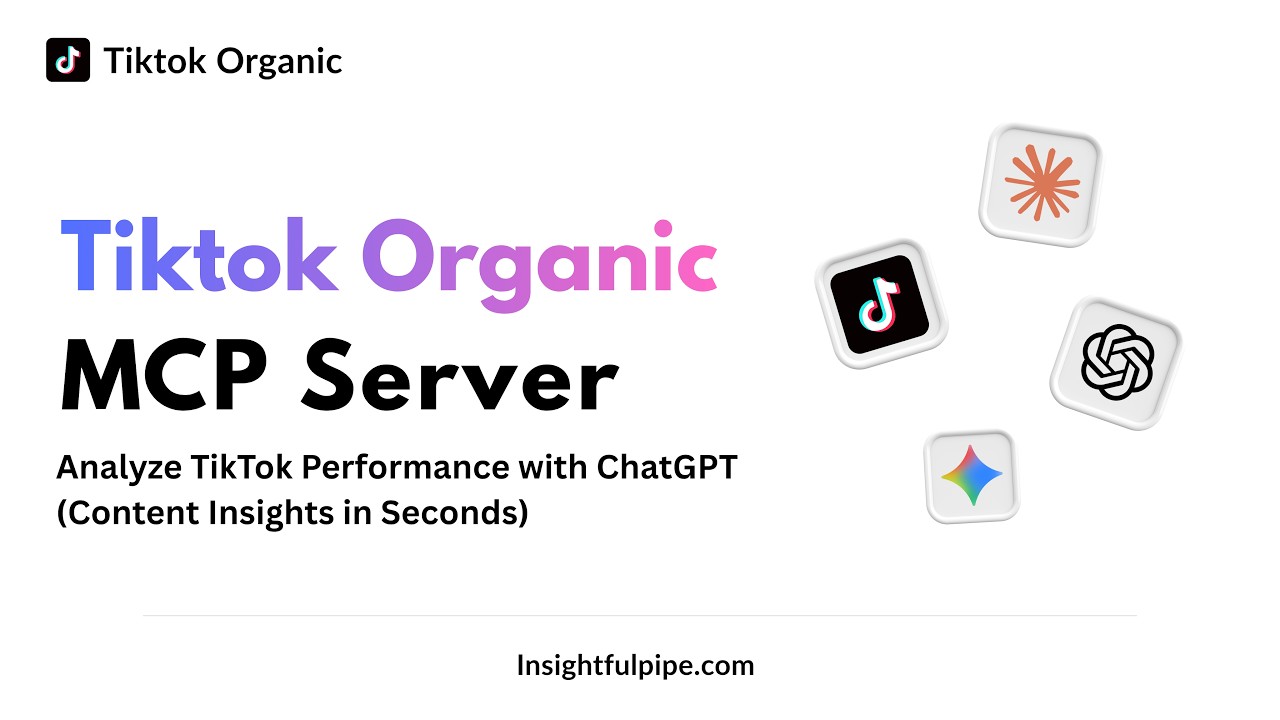 Tiktok Organic

Tiktok Organic
MCP Server

Analyze TikTok Performance with ChatGPT (Content Insights in Seconds)

Insightfulpipe.com